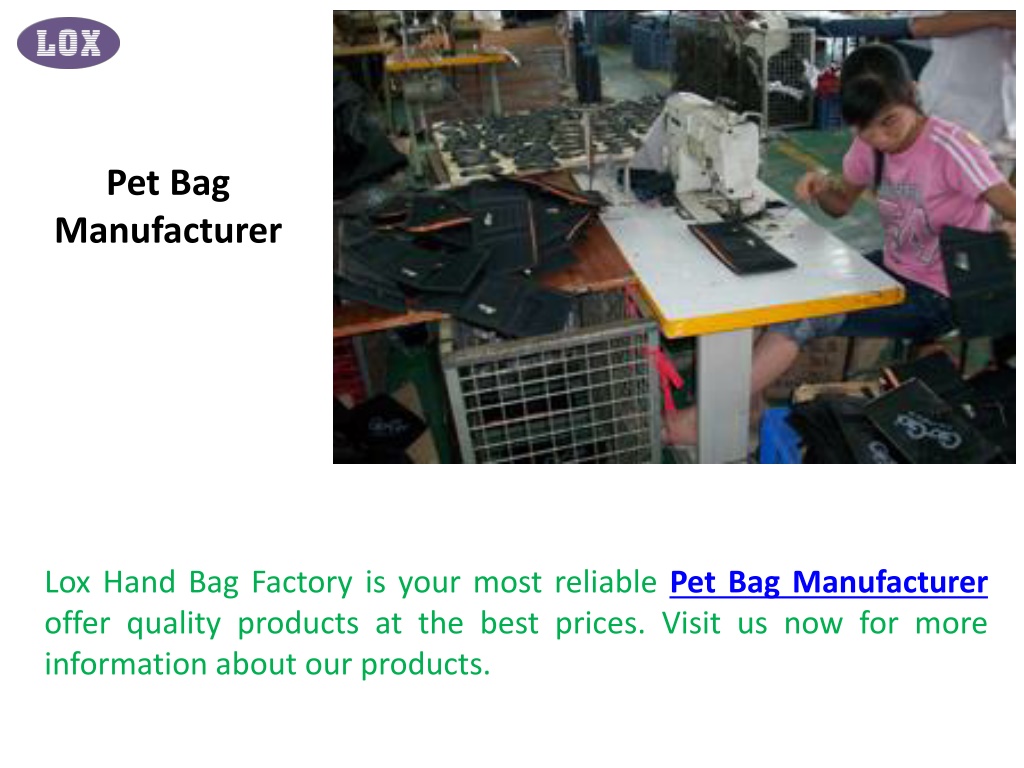 LOX

Pet Bag Manufacturer

Lox Hand Bag Factory is your most reliable Pet Bag Manufacturer offer quality products at the best prices. Visit us now for more information about our products.